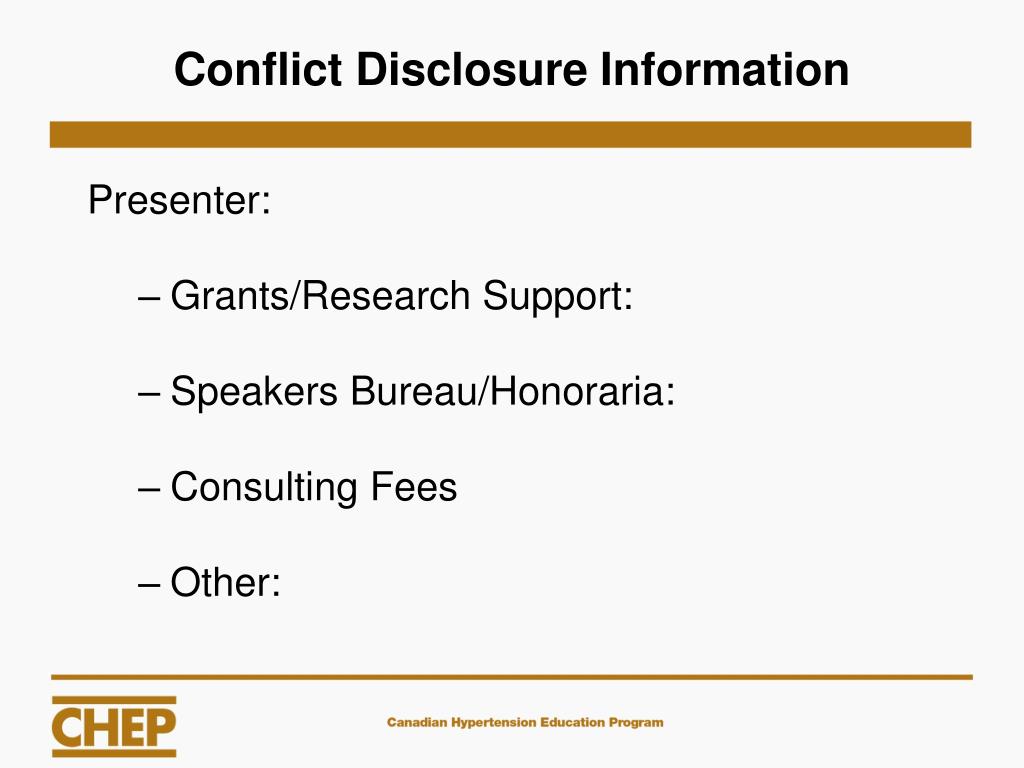 Conflict Disclosure Information

Presenter:

– Grants/Research Support:

– Speakers Bureau/Honoraria:

– Consulting Fees

– Other:

CHEP

Canadian Hypertension Education Program